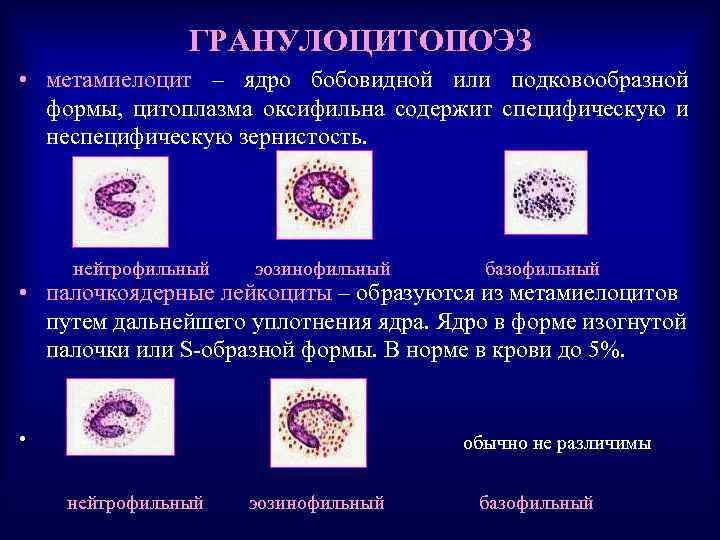 ГРАНУЛОЦИТОПОЭЗ

• метамиелоцит – ядро бобовидной или подковообразной формы, цитоплазма оксифильна содержит специфическую и неспецифическую зернистость.

нейтрофильный эозинофильный базофильный

• палочкоядерные лейкоциты – образуются из метамиелоцитов путем дальнейшего уплотнения ядра. Ядро в форме изогнутой палочки или S-образной формы. В норме в крови до 5%.

• обычно не различимы

нейтрофильный эозинофильный базофильный